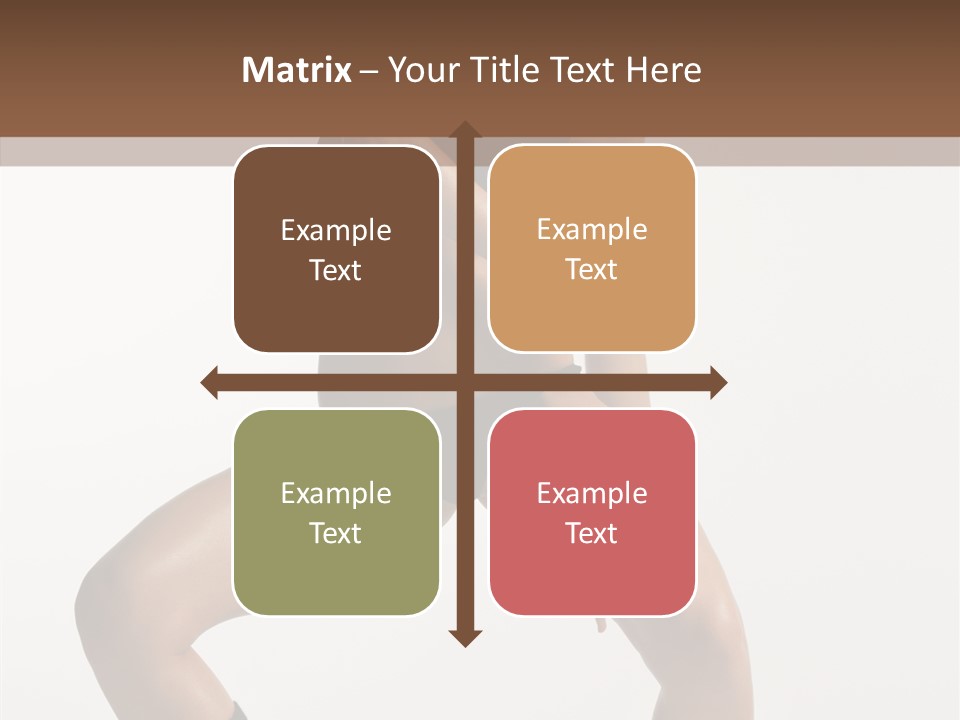 Matrix – Your Title Text Here

Example Text

Example Text

Example Text

Example Text